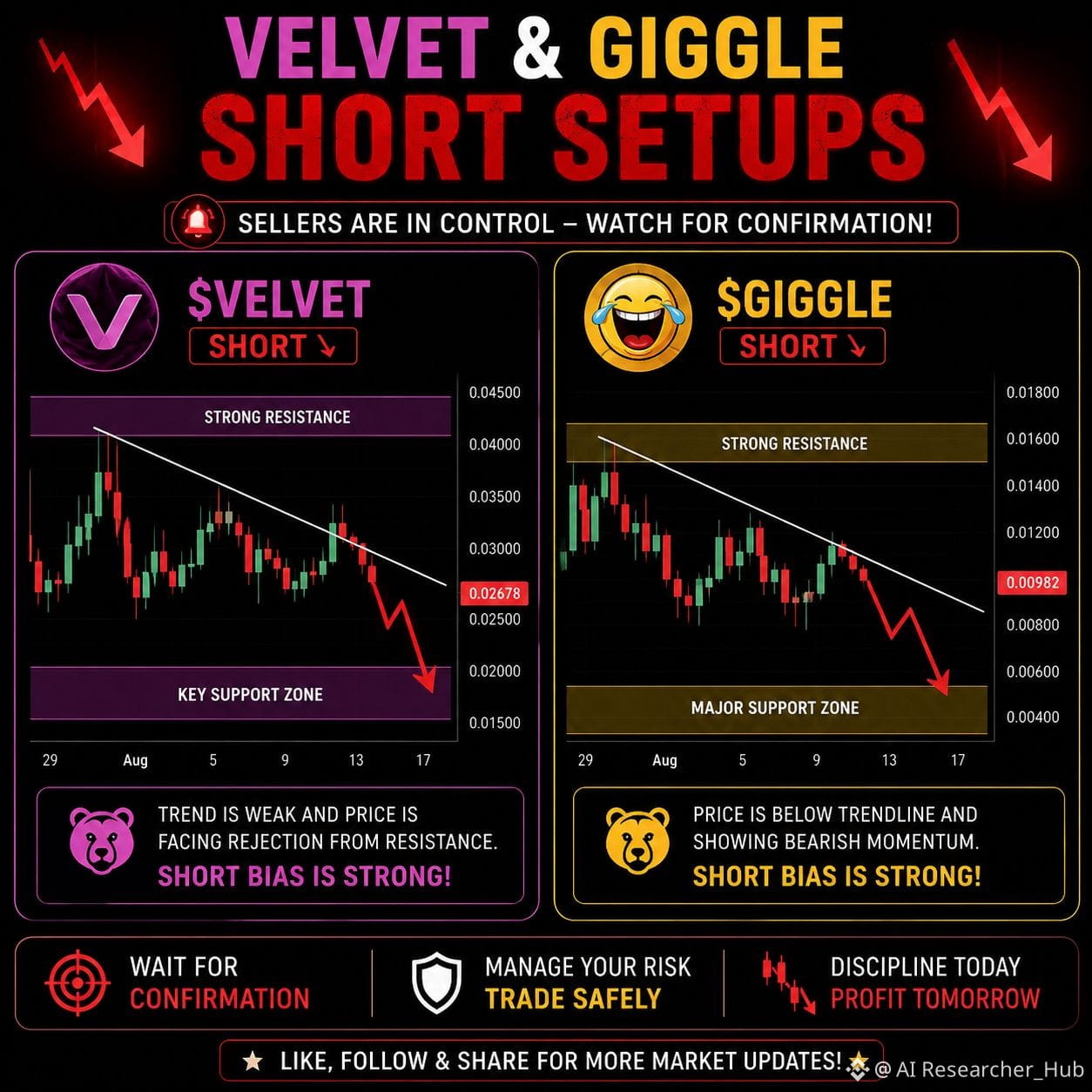 VELVET & GIGGLE
SHORT SETUPS

SELLERS ARE IN CONTROL – WATCH FOR CONFIRMATION!

$VELVET
SHORT ↘

STRONG RESISTANCE
KEY SUPPORT ZONE

0.04500
0.04000
0.03500
0.03000
0.02678
0.02500
0.02000
0.01500

29 Aug 5 9 13 17

TREND IS WEAK AND PRICE IS FACING REJECTION FROM RESISTANCE.
SHORT BIAS IS STRONG!

$GIGGLE
SHORT ↘

STRONG RESISTANCE
MAJOR SUPPORT ZONE

0.01800
0.01600
0.01400
0.01200
0.00982
0.00800
0.00600
0.00400

29 Aug 5 9 13 17

PRICE IS BELOW TRENDLINE AND SHOWING BEARISH MOMENTUM.
SHORT BIAS IS STRONG!

WAIT FOR CONFIRMATION

MANAGE YOUR RISK TRADE SAFELY

DISCIPLINE TODAY PROFIT TOMORROW

LIKE, FOLLOW & SHARE FOR MORE MARKET UPDATES!

@ AI Researcher_Hub